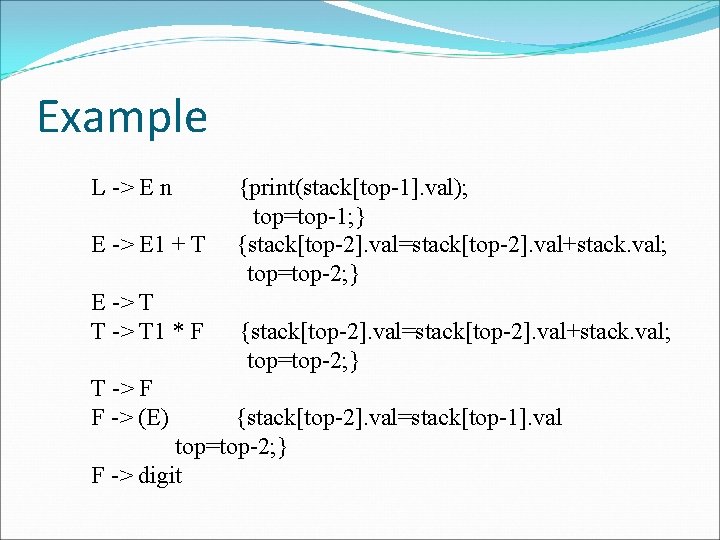 Example

L -> E n {print(stack[top-1].val);
top=top-1;}
E -> E1 + T {stack[top-2].val=stack[top-2].val+stack.val;
top=top-2;}
E -> T
T -> T1 * F {stack[top-2].val=stack[top-2].val+stack.val;
top=top-2;}
T -> F
F -> (E) {stack[top-2].val=stack[top-1].val
top=top-2;}
F -> digit